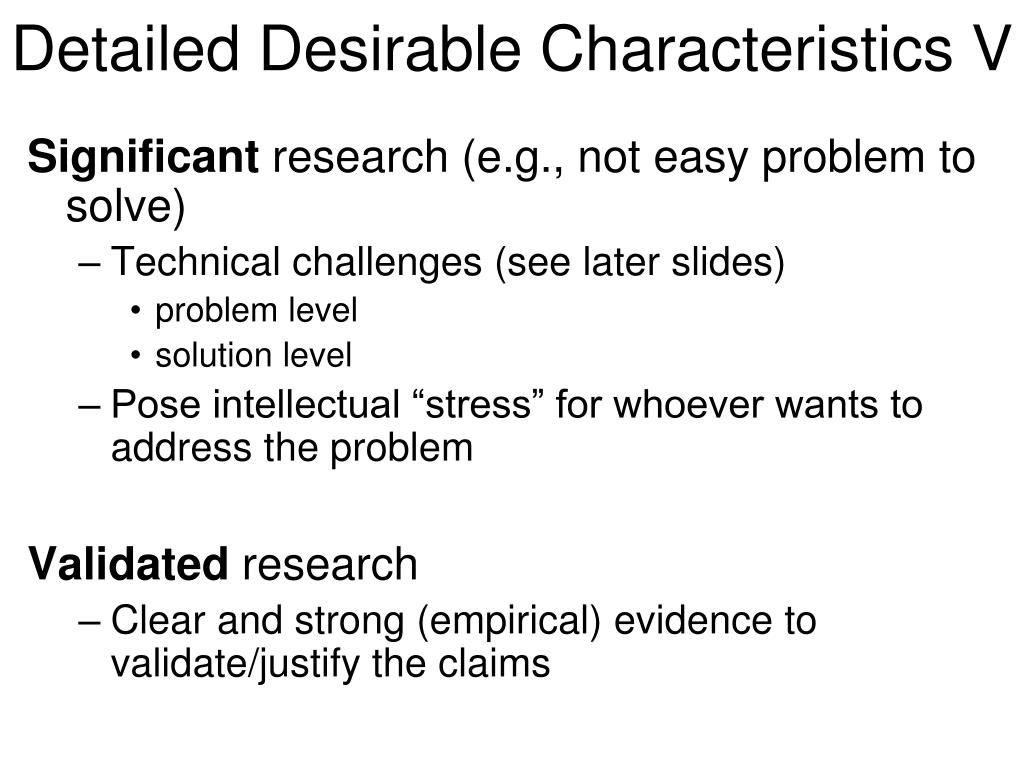 Detailed Desirable Characteristics V

Significant research (e.g., not easy problem to solve)

– Technical challenges (see later slides)

• problem level

• solution level

– Pose intellectual “stress” for whoever wants to address the problem

Validated research

– Clear and strong (empirical) evidence to validate/justify the claims